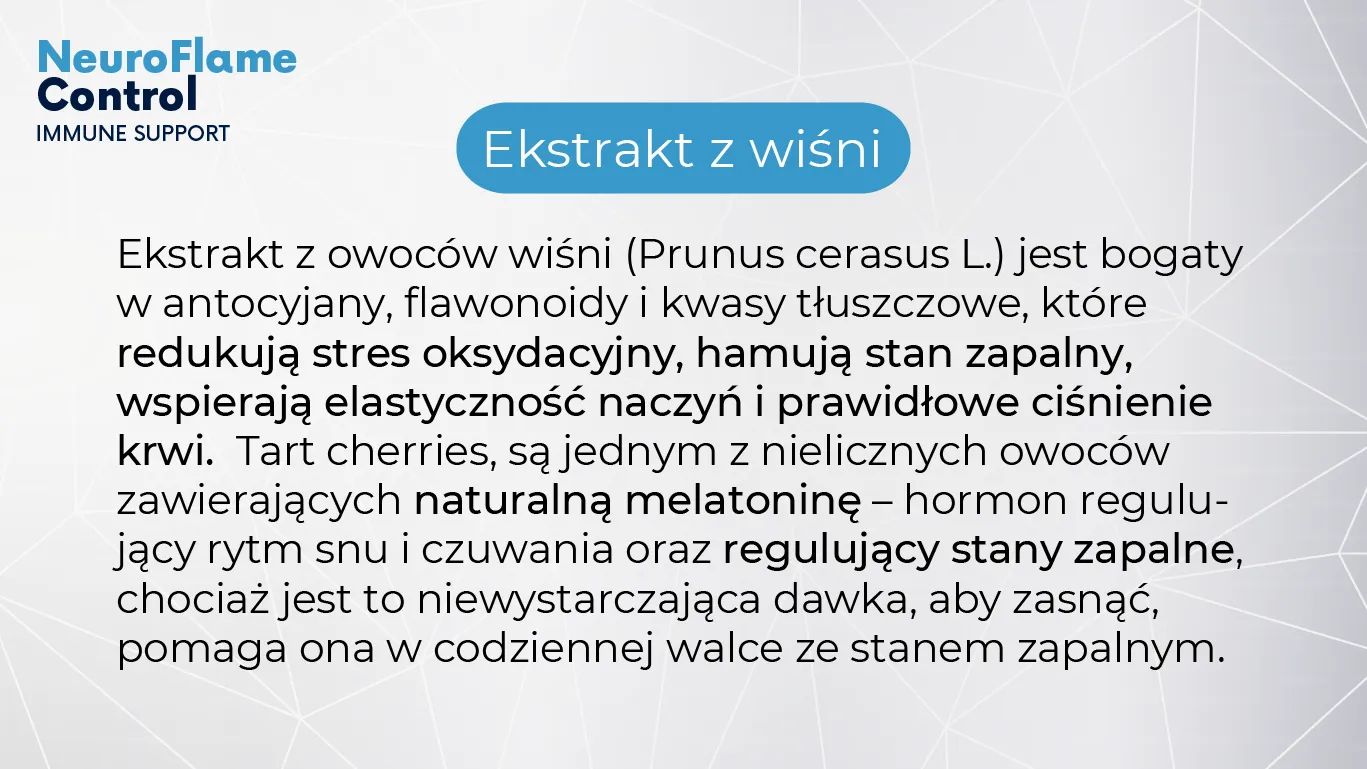 NeuroFlame
Control
IMMUNE SUPPORT

Ekstrakt z wiśni

Ekstrakt z owoców wiśni (Prunus cerasus L.) jest bogaty w antocyjany, flawonoidy i kwasy tłuszczowe, które redukują stres oksydacyjny, hamują stan zapalny, wspierają elastyczność naczyń i prawidłowe ciśnienie krwi. Tart cherries, są jednym z nielicznych owoców zawierających naturalną melatoninę – hormon regulujący rytm snu i czuwania oraz regulujący stany zapalne, chociaż jest to niewystarczająca dawka, aby zasnąć, pomaga ona w codziennej walce ze stanem zapalnym.